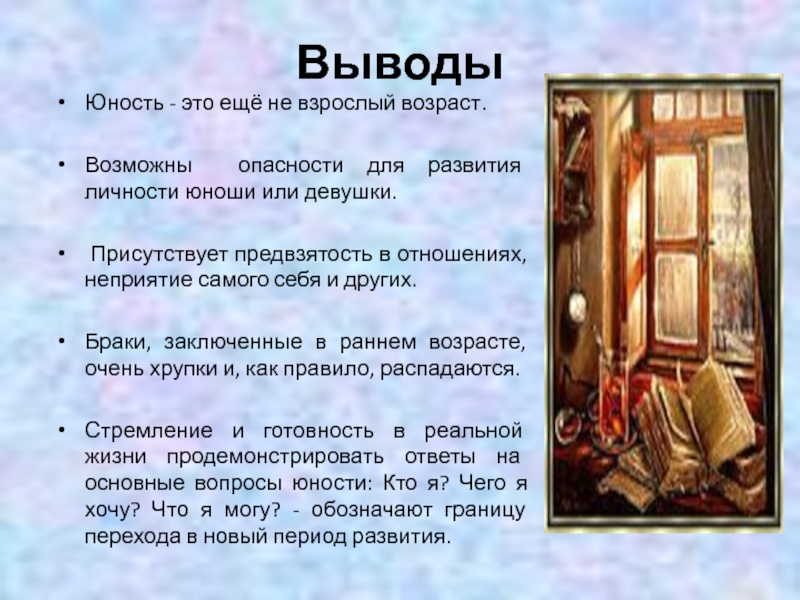 Выводы

• Юность - это ещё не взрослый возраст.

• Возможны опасности для развития личности юноши или девушки.

• Присутствует предвзятость в отношениях, неприятие самого себя и других.

• Браки, заключенные в раннем возрасте, очень хрупки и, как правило, распадаются.

• Стремление и готовность в реальной жизни продемонстрировать ответы на основные вопросы юности: Кто я? Чего я хочу? Что я могу? - обозначают границу перехода в новый период развития.